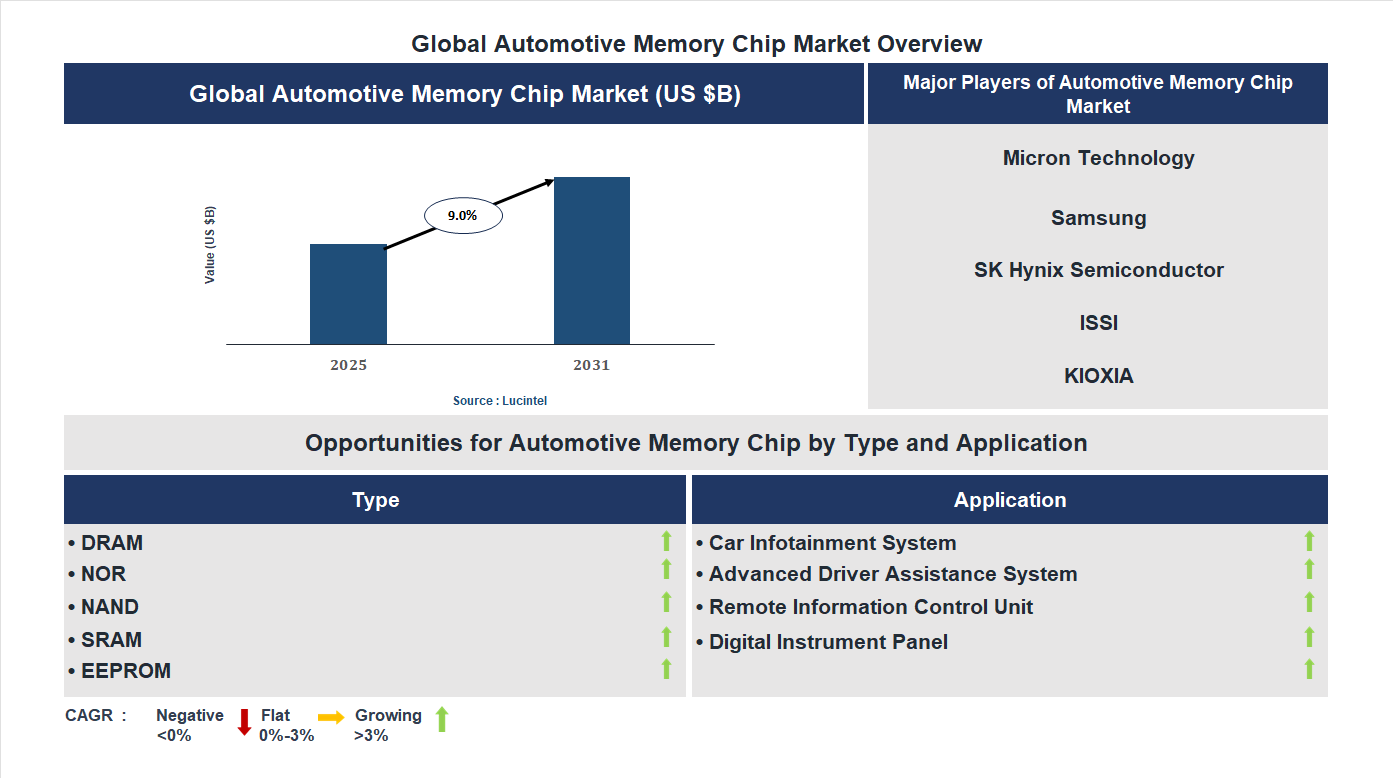 Global Automotive Memory Chip Market Overview

Global Automotive Memory Chip Market (US $B)

Value (US $B)

9.0%

2025

2031

Source : Lucintel

Major Players of Automotive Memory Chip Market

Micron Technology

Samsung

SK Hynix Semiconductor

ISSI

KIOXIA

Opportunities for Automotive Memory Chip by Type and Application

Type

• DRAM
• NOR
• NAND
• SRAM
• EEPROM

Application

• Car Infotainment System
• Advanced Driver Assistance System
• Remote Information Control Unit
• Digital Instrument Panel

CAGR : Negative <0% Flat 0%-3% Growing >3%